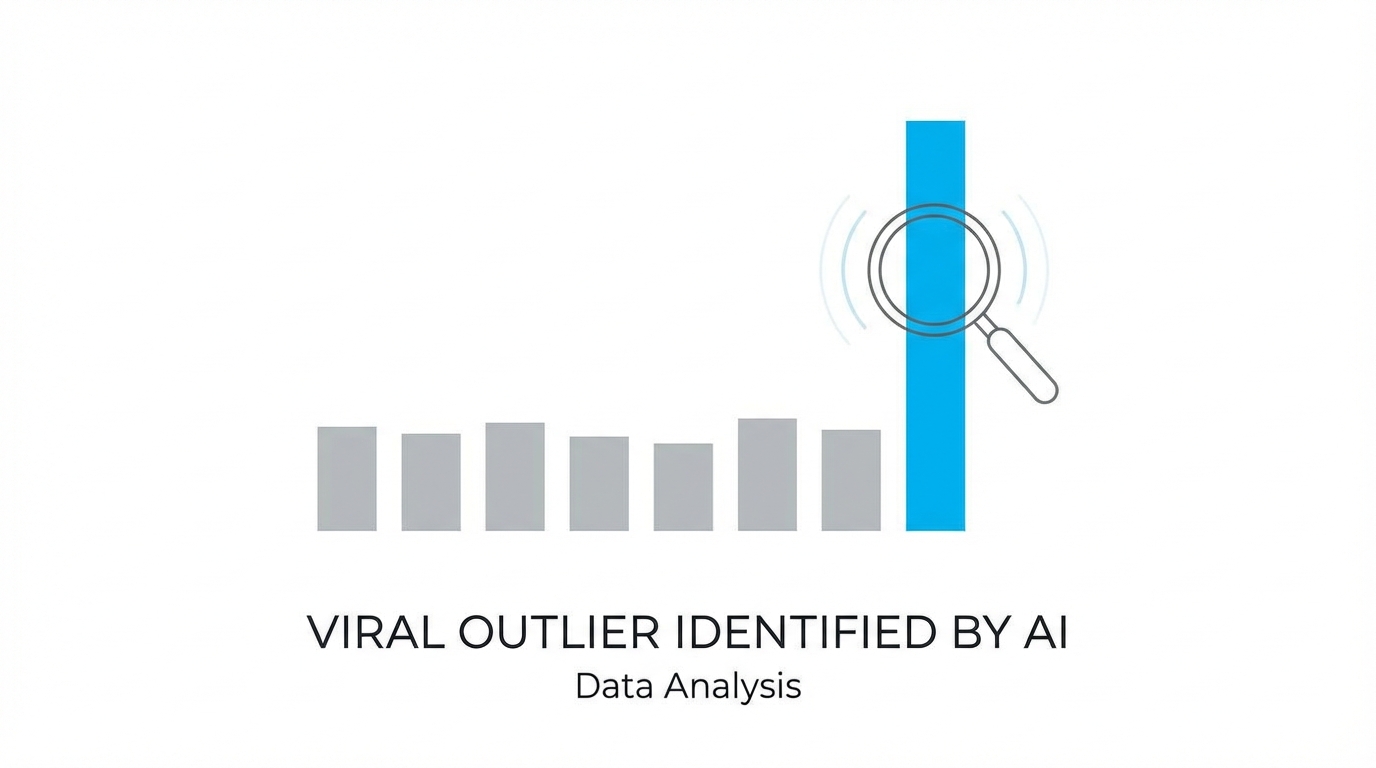 VIRAL OUTLIER IDENTIFIED BY AI
Data Analysis